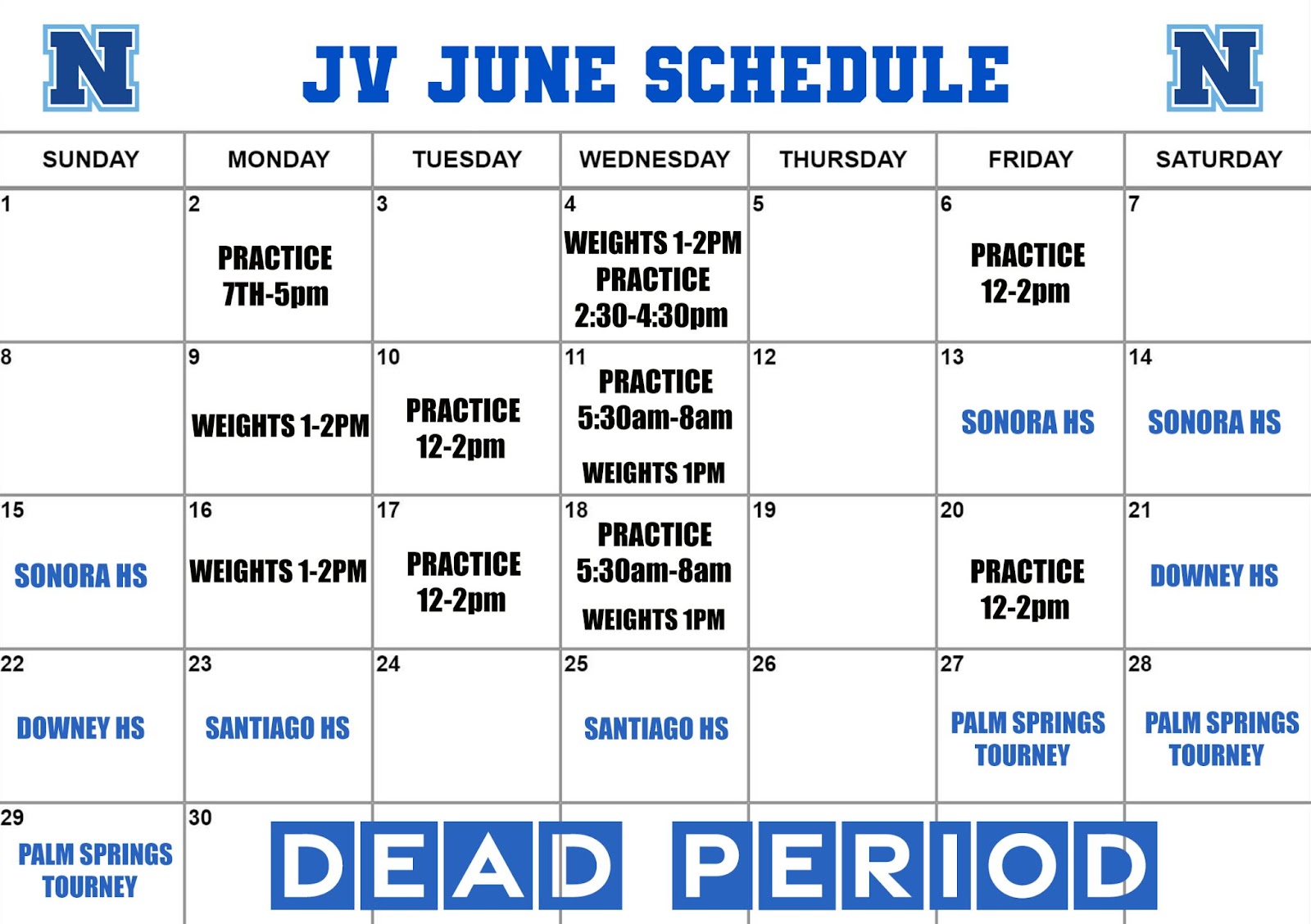 N JV JUNE SCHEDULE N

| SUNDAY | MONDAY | TUESDAY | WEDNESDAY | THURSDAY | FRIDAY | SATURDAY |
|---|---|---|---|---|---|---|
| 1 | 2 PRACTICE 7TH-5pm | 3 | 4 WEIGHTS 1-2PM PRACTICE 2:30-4:30pm | 5 | 6 PRACTICE 12-2pm | 7 |
| 8 | 9 WEIGHTS 1-2PM | 10 PRACTICE 12-2pm | 11 PRACTICE 5:30am-8am WEIGHTS 1PM | 12 | 13 SONORA HS | 14 SONORA HS |
| 15 SONORA HS | 16 WEIGHTS 1-2PM | 17 PRACTICE 12-2pm | 18 PRACTICE 5:30am-8am WEIGHTS 1PM | 19 | 20 PRACTICE 12-2pm | 21 DOWNEY HS |
| 22 DOWNEY HS | 23 SANTIAGO HS | 24 | 25 SANTIAGO HS | 26 | 27 PALM SPRINGS TOURNEY | 28 PALM SPRINGS TOURNEY |
| 29 PALM SPRINGS TOURNEY | 30 | | | | | |

DEAD PERIOD